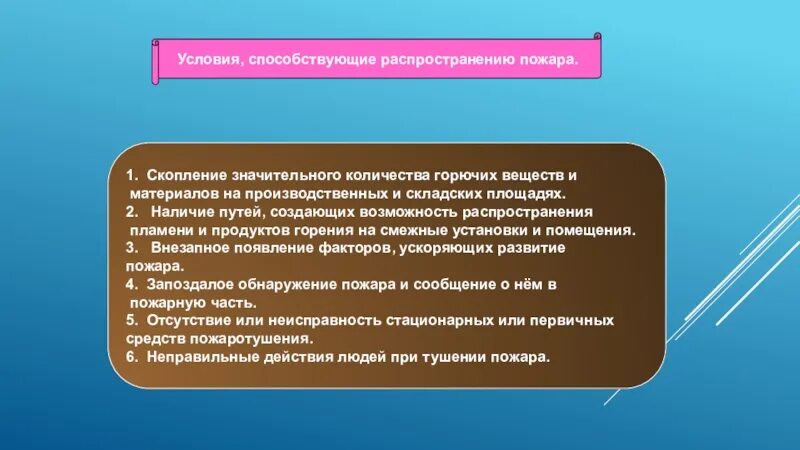 Условия, способствующие распространению пожара.

1. Скопление значительного количества горючих веществ и материалов на производственных и складских площадях.
2. Наличие путей, создающих возможность распространения пламени и продуктов горения на смежные установки и помещения.
3. Внезапное появление факторов, ускоряющих развитие пожара.
4. Запоздалое обнаружение пожара и сообщение о нём в пожарную часть.
5. Отсутствие или неисправность стационарных или первичных средств пожаротушения.
6. Неправильные действия людей при тушении пожара.